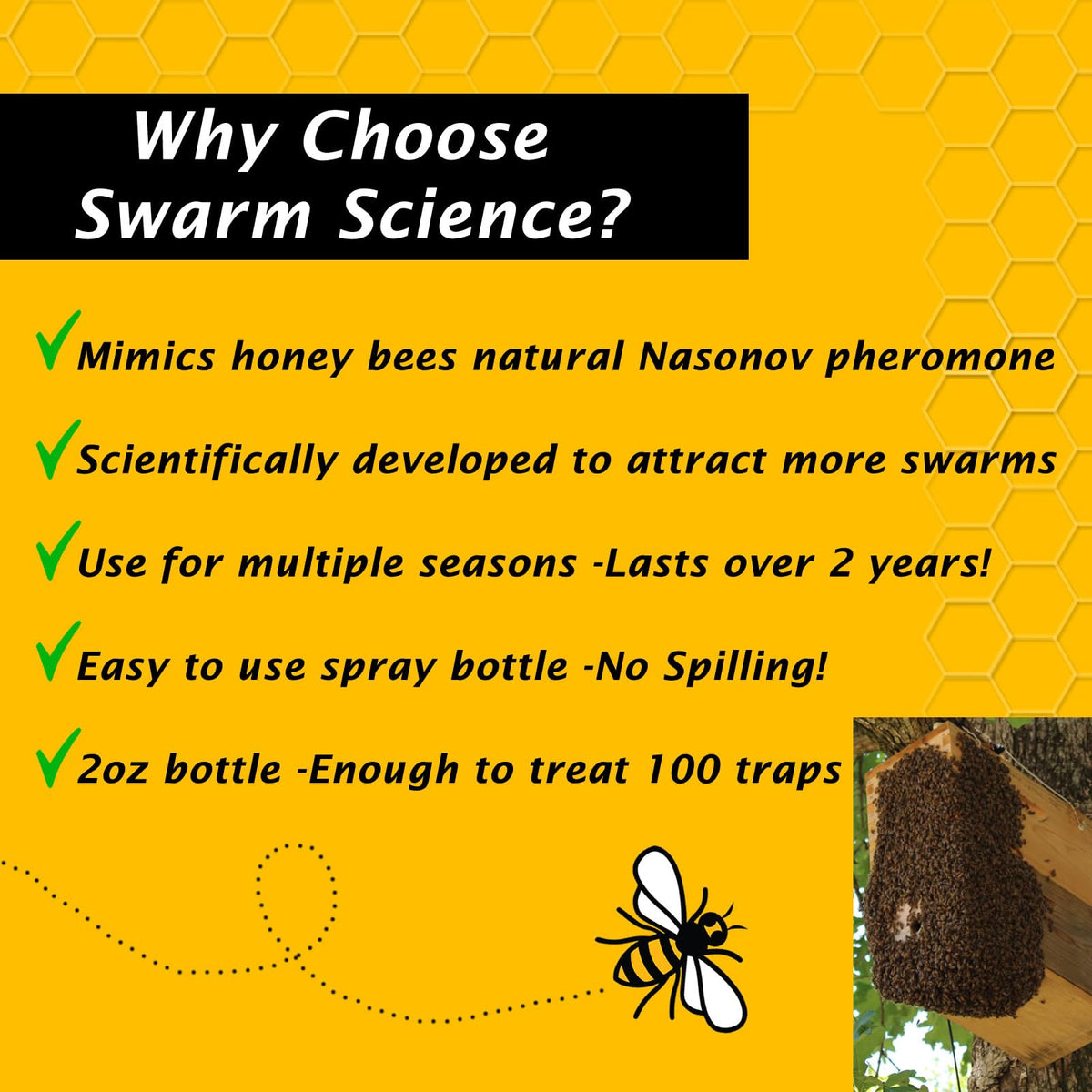 Why Choose Swarm Science?

✓Mimics honey bees natural Nasonov pheromone

✓Scientifically developed to attract more swarms

✓Use for multiple seasons -Lasts over 2 years!

✓Easy to use spray bottle -No Spilling!

✓2oz bottle -Enough to treat 100 traps